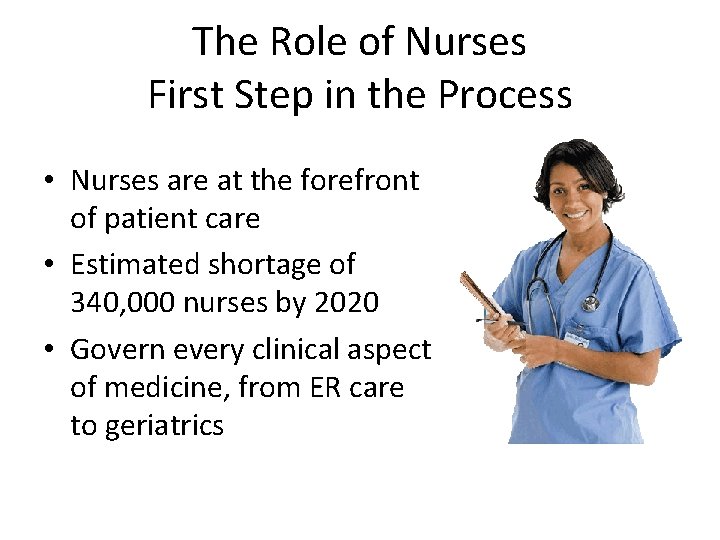 The Role of Nurses
First Step in the Process

• Nurses are at the forefront of patient care
• Estimated shortage of 340,000 nurses by 2020
• Govern every clinical aspect of medicine, from ER care to geriatrics